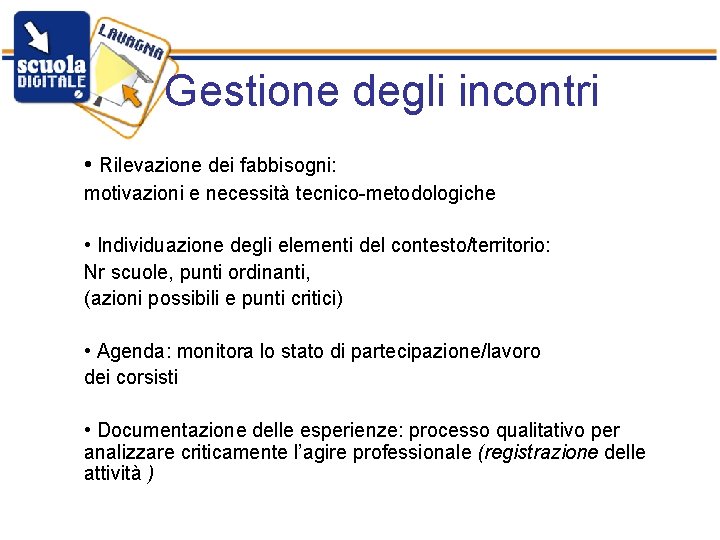 scuola DIGITALE

LAVAGNA

Gestione degli incontri

• Rilevazione dei fabbisogni:
motivazioni e necessità tecnico-metodologiche

• Individuazione degli elementi del contesto/territorio:
Nr scuole, punti ordinanti,
(azioni possibili e punti critici)

• Agenda: monitora lo stato di partecipazione/lavoro
dei corsisti

• Documentazione delle esperienze: processo qualitativo per analizzare criticamente l'agire professionale (registrazione delle attività )